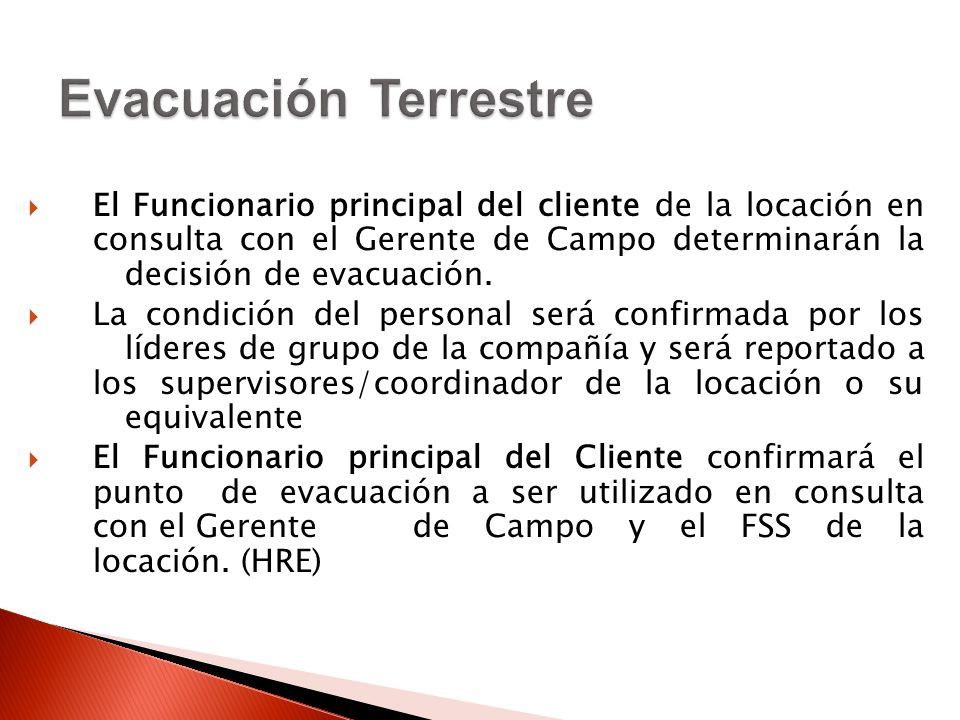 Evacuación Terrestre

El Funcionario principal del cliente de la locación en consulta con el Gerente de Campo determinarán la decisión de evacuación.

La condición del personal será confirmada por los líderes de grupo de la compañía y será reportado a los supervisores/coordinador de la locación o su equivalente

El Funcionario principal del Cliente confirmará el punto de evacuación a ser utilizado en consulta con el Gerente de Campo y el FSS de la locación. (HRE)